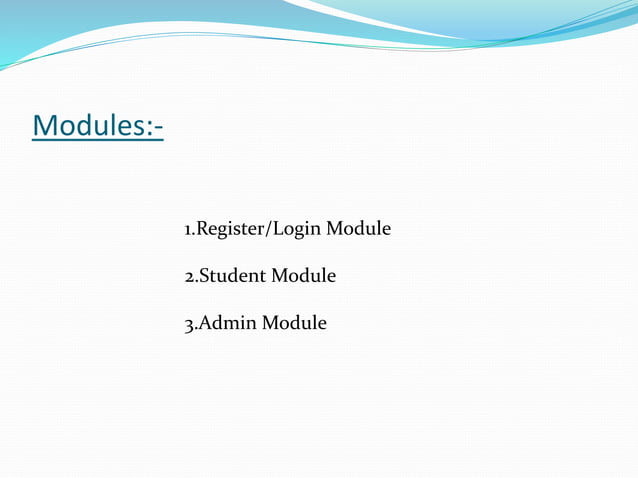 Modules:-

1.Register/Login Module

2.Student Module

3.Admin Module